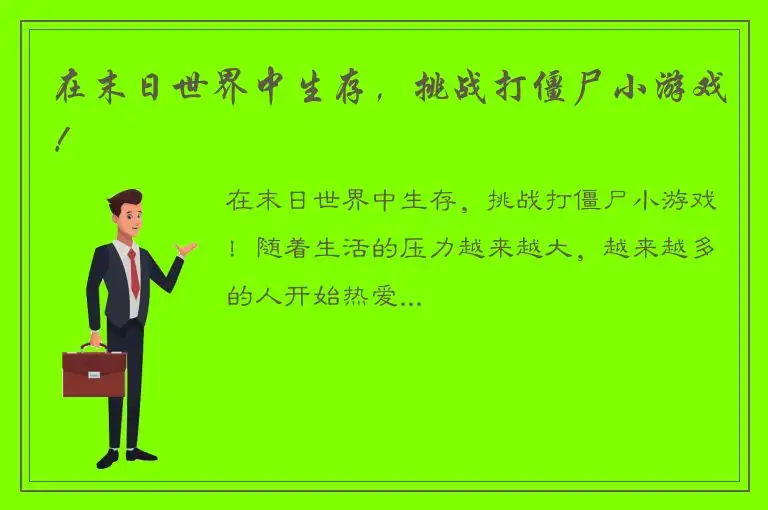 在末日世界中生存，挑战打僵尸小游戏！

在末日世界中生存，挑战打僵尸小游戏！随着生活的压力越来越大，越来越多的人开始热爱...